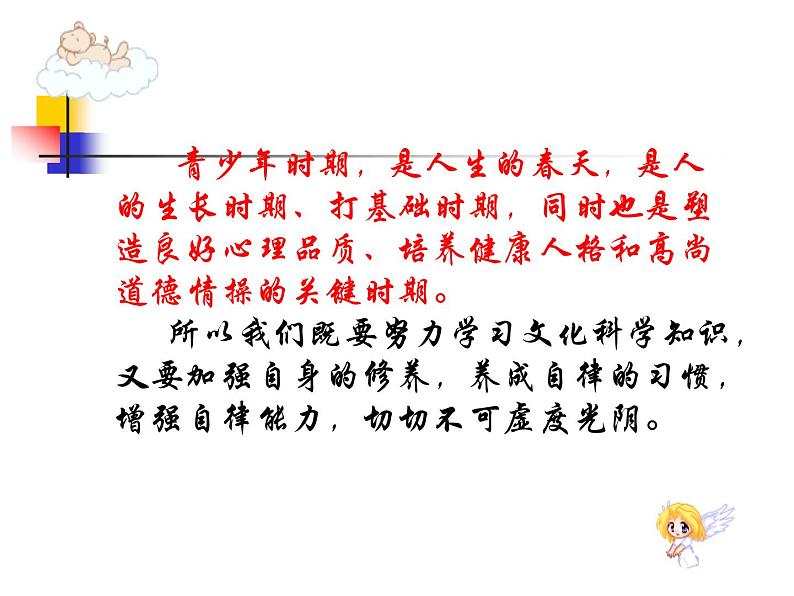 青少年时期，是人生的春天，是人的生长时期、打基础时期，同时也是塑造良好心理品质、培养健康人格和高尚道德情操的关键时期。

所以我们既要努力学习文化科学知识，又要加强自身的修养，养成自律的习惯，增强自律能力，切切不可虚度光阴。